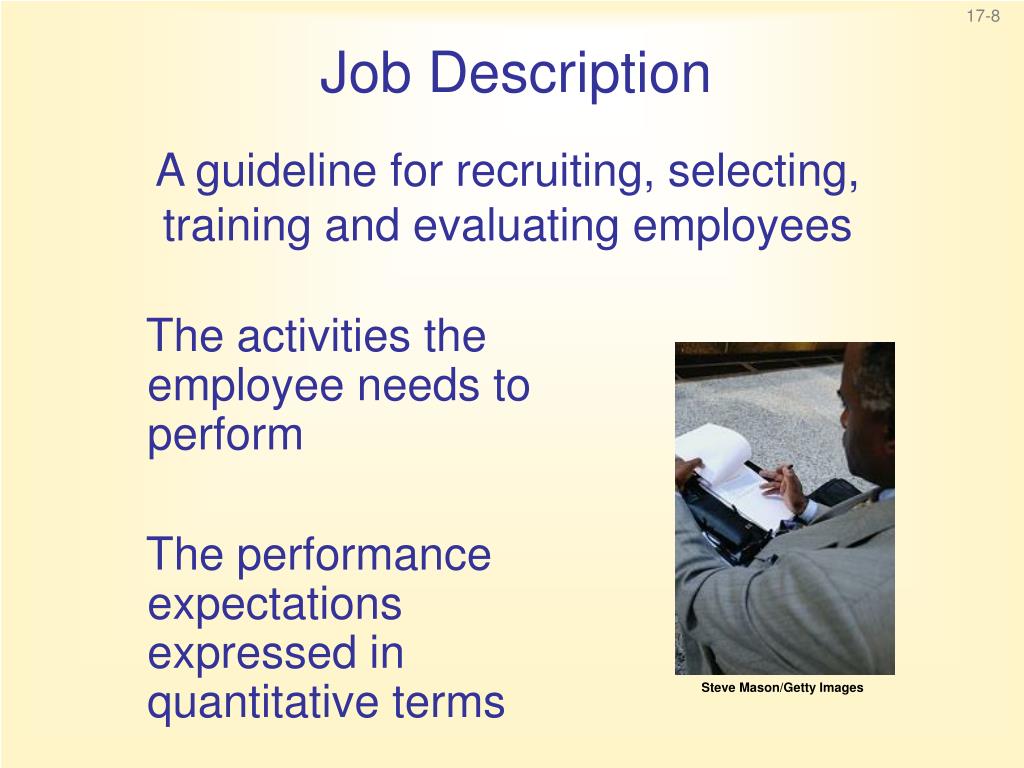 17-8

Job Description

A guideline for recruiting, selecting, training and evaluating employees

The activities the employee needs to perform

The performance expectations expressed in quantitative terms

Steve Mason/Getty Images